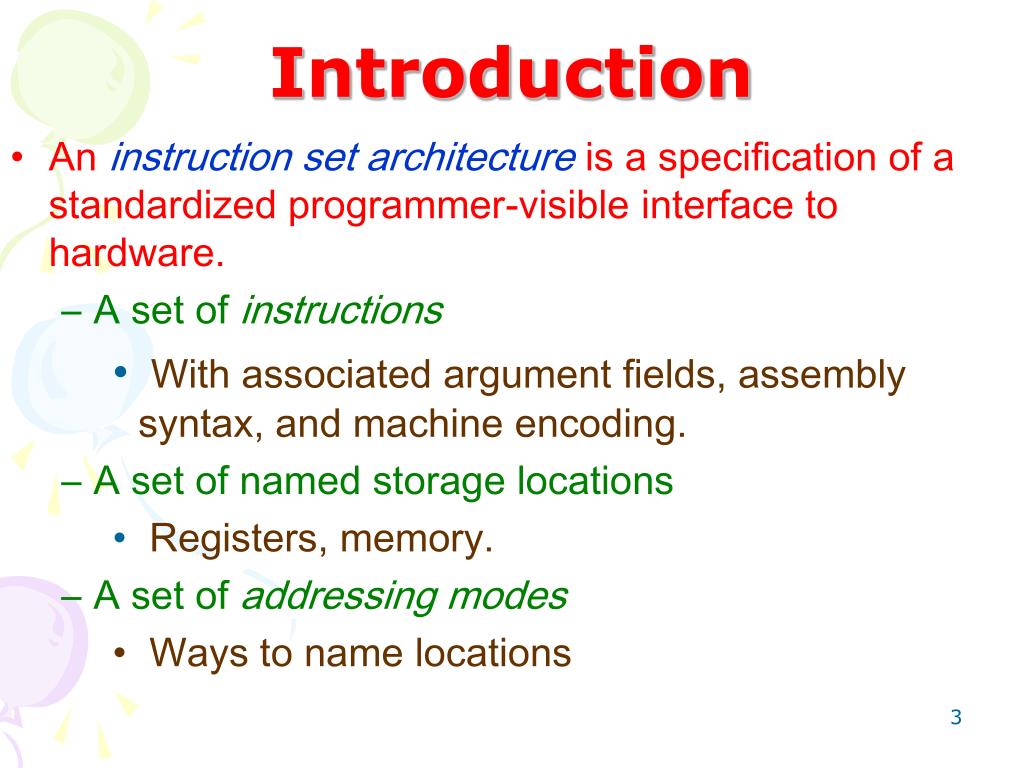 Introduction

• An instruction set architecture is a specification of a standardized programmer-visible interface to hardware.

– A set of instructions

• With associated argument fields, assembly syntax, and machine encoding.

– A set of named storage locations

• Registers, memory.

– A set of addressing modes

• Ways to name locations

3